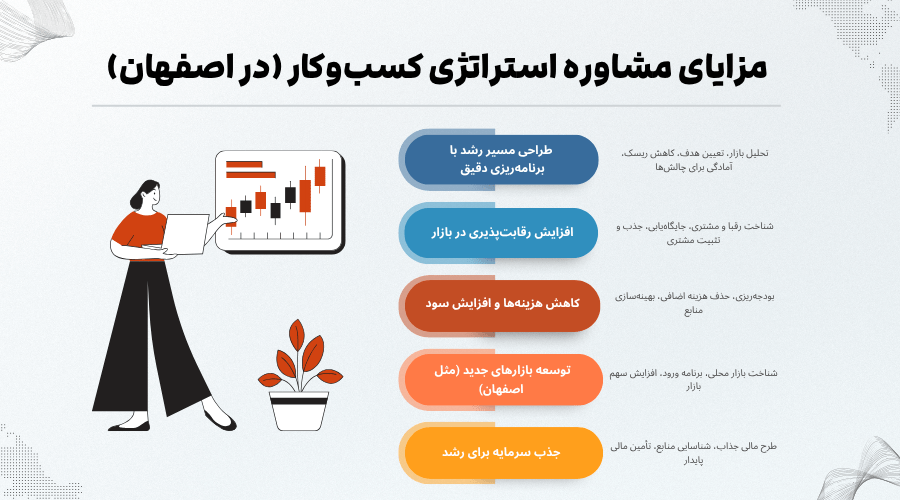 مزایای مشاوره استراتژی کسب‌وکار (در اصفهان)

طراحی مسیر رشد با برنامه‌ریزی دقیق

تحلیل بازار، تعیین هدف، کاهش ریسک، آمادگی برای چالش‌ها

افزایش رقابت‌پذیری در بازار

شناخت رقبا و مشتری، جایگاه‌یابی، جذب و تثبیت مشتری

کاهش هزینه‌ها و افزایش سود

بودجه‌ریزی، حذف هزینه اضافی، بهینه‌سازی منابع

توسعه بازارهای جدید (مثل اصفهان)

شناخت بازار محلی، برنامه ورود، افزایش سهم بازار

جذب سرمایه برای رشد

طرح مالی جذاب، شناسایی منابع، تأمین مالی پایدار